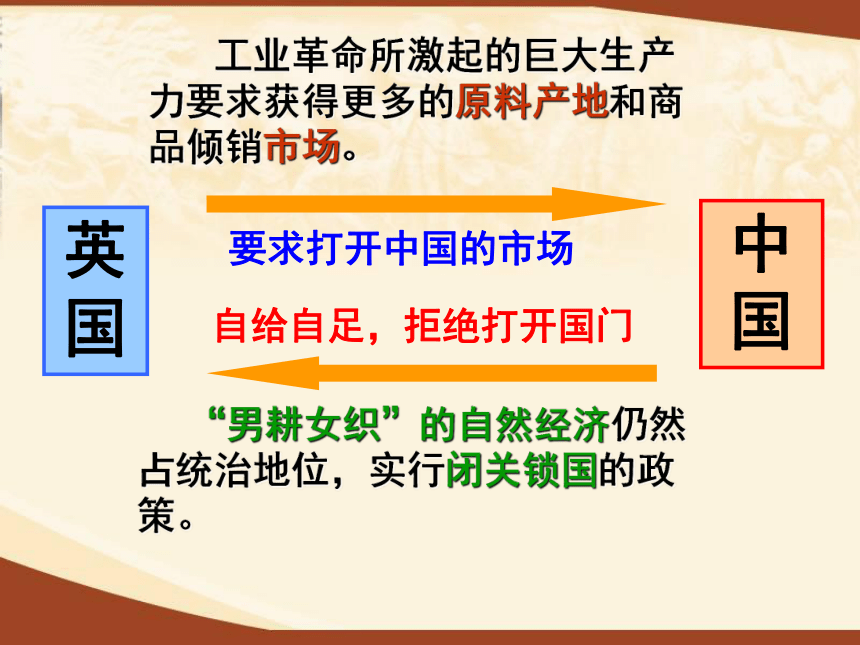 工业革命所激起的巨大生产力要求获得更多的原料产地和商品倾销市场。

英国

要求打开中国的市场

自给自足，拒绝打开国门

中国

“男耕女织”的自然经济仍然占统治地位，实行闭关锁国的政策。